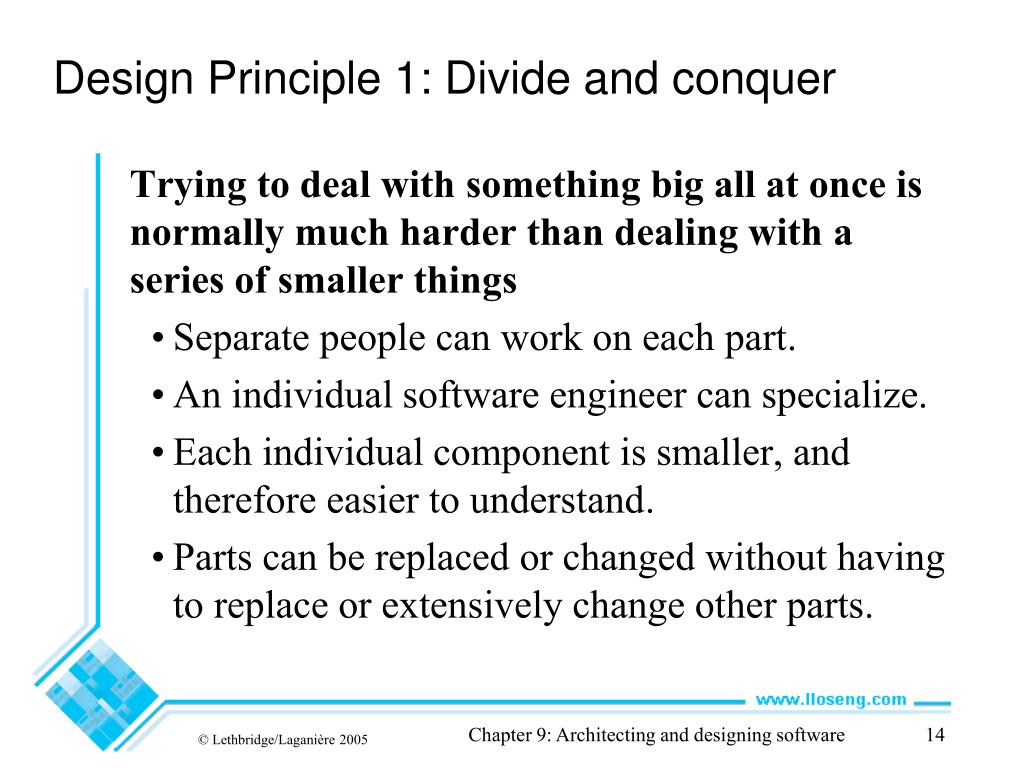 Design Principle 1: Divide and conquer

Trying to deal with something big all at once is normally much harder than dealing with a series of smaller things

• Separate people can work on each part.
• An individual software engineer can specialize.
• Each individual component is smaller, and therefore easier to understand.
• Parts can be replaced or changed without having to replace or extensively change other parts.

www.lloseng.com

© Lethbridge/Laganière 2005

Chapter 9: Architecting and designing software

14